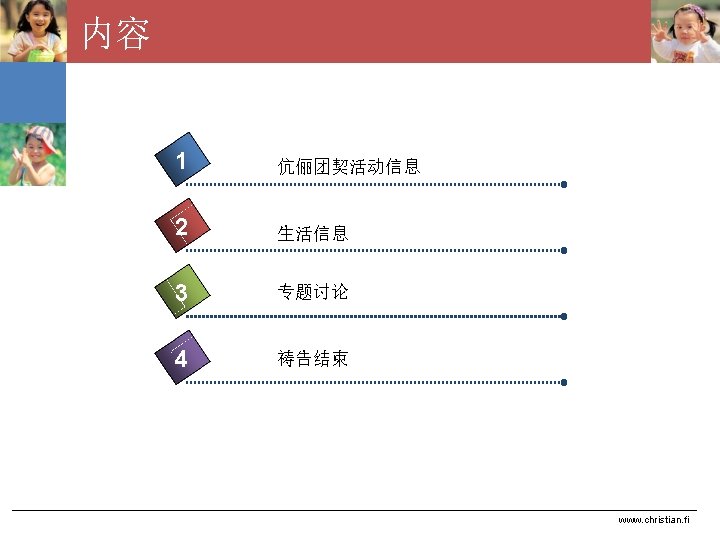 内容

1 伉俪团契活动信息

2 生活信息

3 专题讨论

4 祷告结束

www.christian.fi